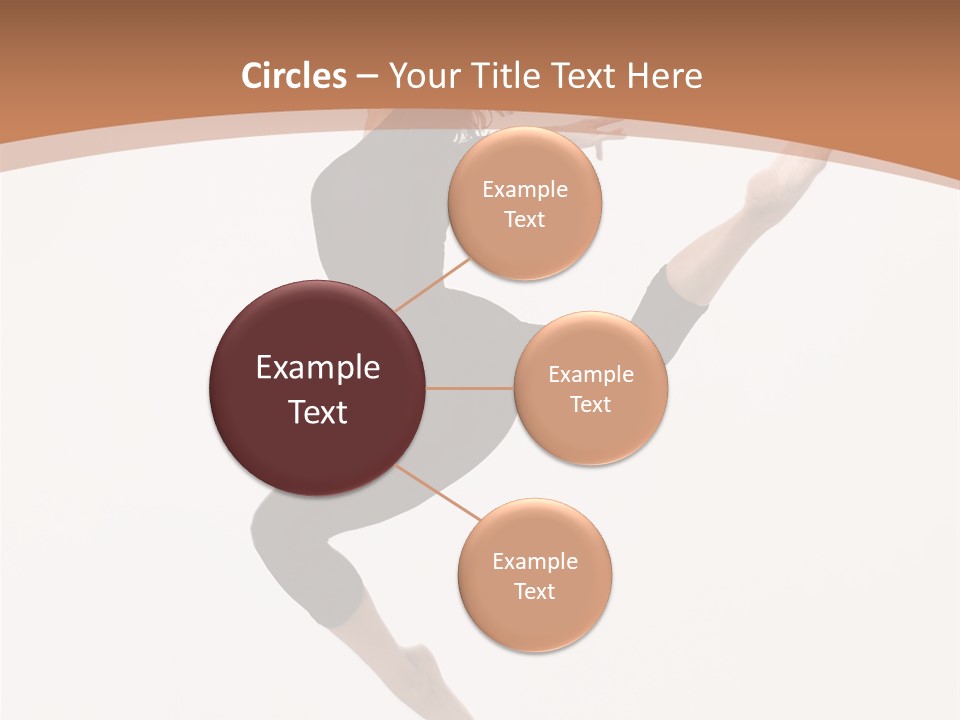 Circles – Your Title Text Here

Example Text

Example Text

Example Text

Example Text